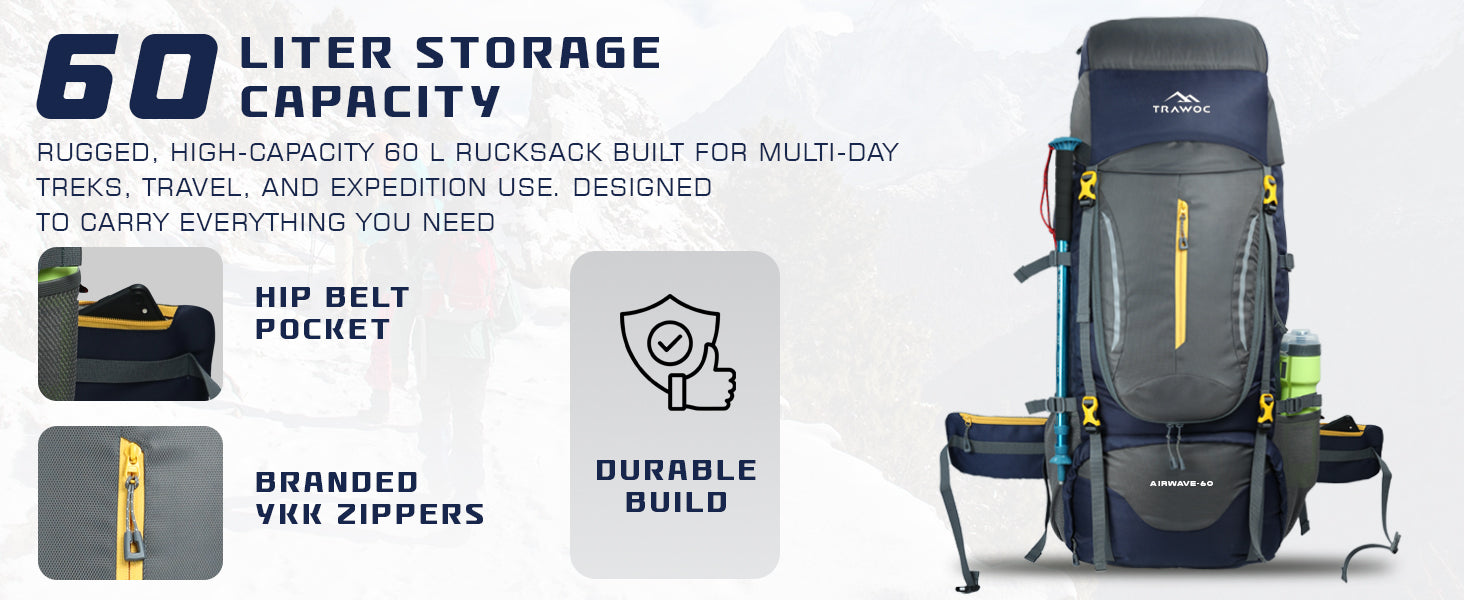 60 LITER STORAGE CAPACITY

RUGGED, HIGH-CAPACITY 60 L RUCKSACK BUILT FOR MULTI-DAY TREKS, TRAVEL, AND EXPEDITION USE. DESIGNED TO CARRY EVERYTHING YOU NEED

HIP BELT POCKET

BRANDED YKK ZIPPERS

DURABLE BUILD

TRAWOC

AIRWAVE-60